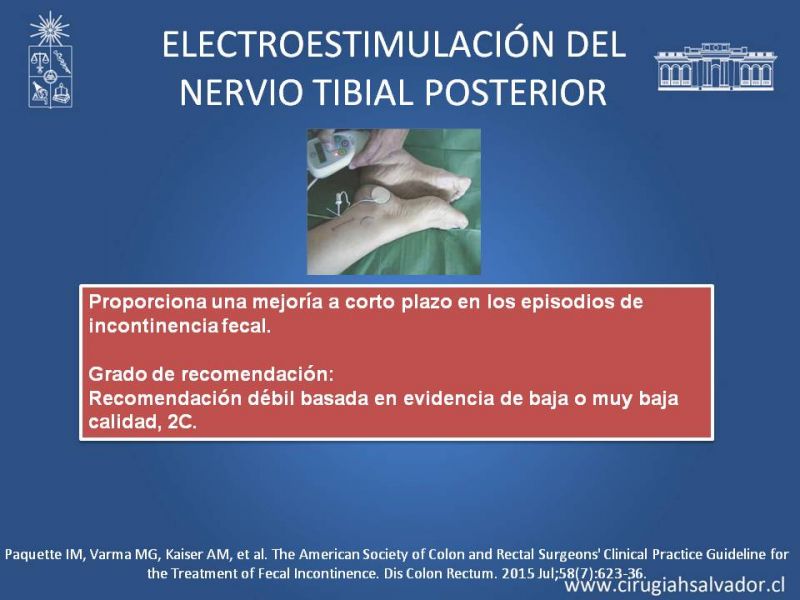 ELECTROESTIMULACIÓN DEL NERVIO TIBIAL POSTERIOR

Proporciona una mejoría a corto plazo en los episodios de incontinencia fecal.

Grado de recomendación:
Recomendación débil basada en evidencia de baja o muy baja calidad, 2C.

Paquette IM, Varma MG, Kaiser AM, et al. The American Society of Colon and Rectal Surgeons' Clinical Practice Guideline for the Treatment of Fecal Incontinence. Dis Colon Rectum. 2015 Jul;58(7):623-36.

www.cirugiahsalvador.cl